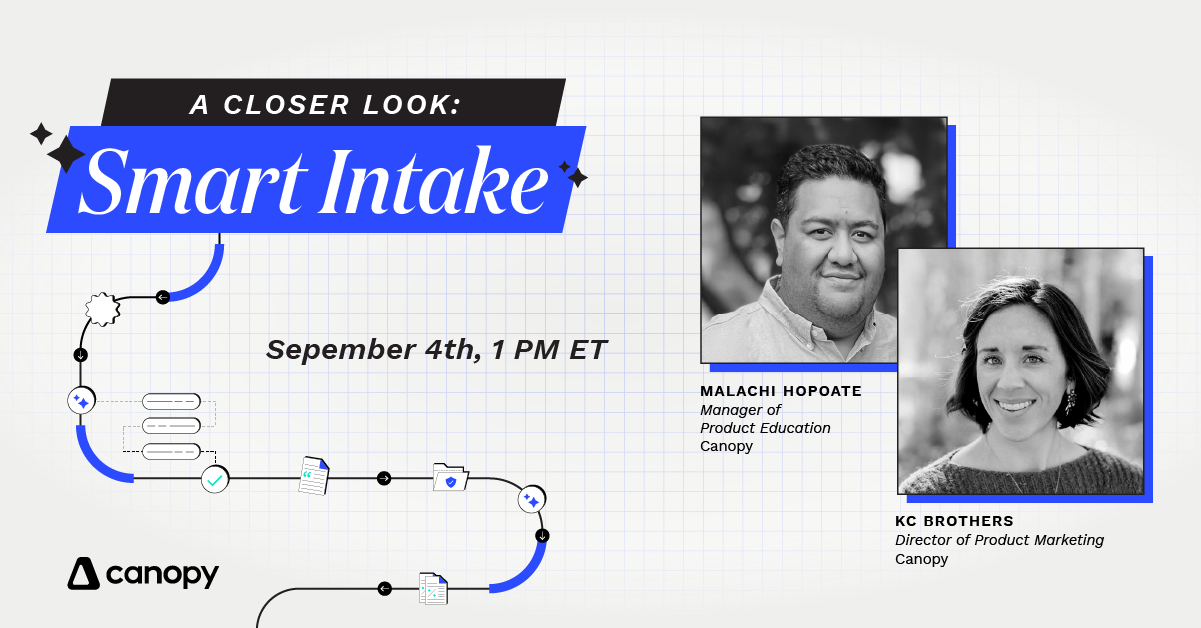 A CLOSER LOOK:
Smart Intake

Sepember 4th, 1 PM ET

MALACHI HOPOATE
Manager of Product Education
Canopy

KC BROTHERS
Director of Product Marketing
Canopy

canopy